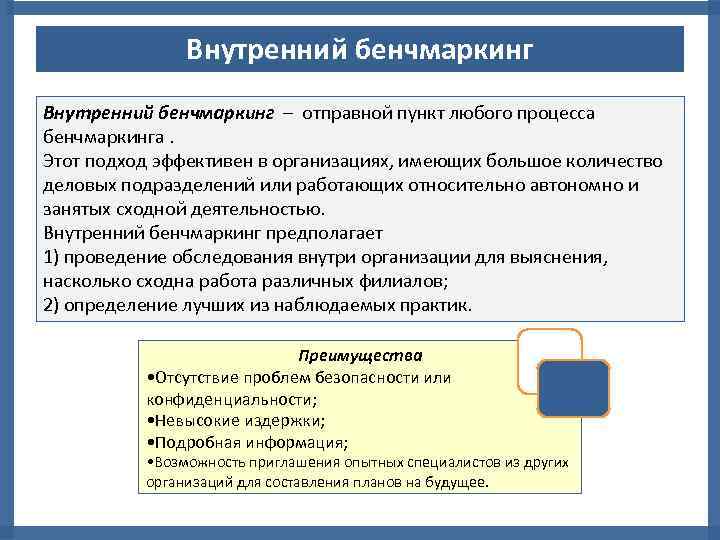 Внутренний бенчмаркинг

Внутренний бенчмаркинг – отправной пункт любого процесса бенчмаркинга .
Этот подход эффективен в организациях, имеющих большое количество деловых подразделений или работающих относительно автономно и занятых сходной деятельностью.
Внутренний бенчмаркинг предполагает
1) проведение обследования внутри организации для выяснения, насколько сходна работа различных филиалов;
2) определение лучших из наблюдаемых практик.

Преимущества
•Отсутствие проблем безопасности или конфиденциальности;
•Невысокие издержки;
•Подробная информация;
•Возможность приглашения опытных специалистов из других организаций для составления планов на будущее.